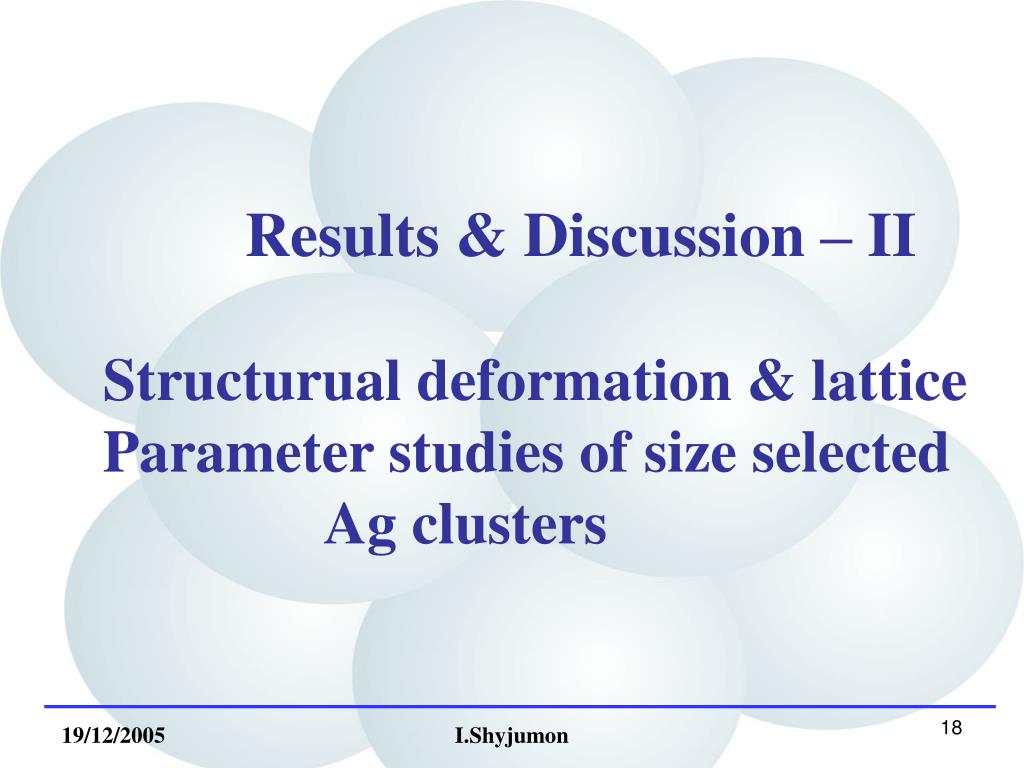 Results & Discussion – II

Structurual deformation & lattice Parameter studies of size selected Ag clusters

19/12/2005

I.Shyjumon

18